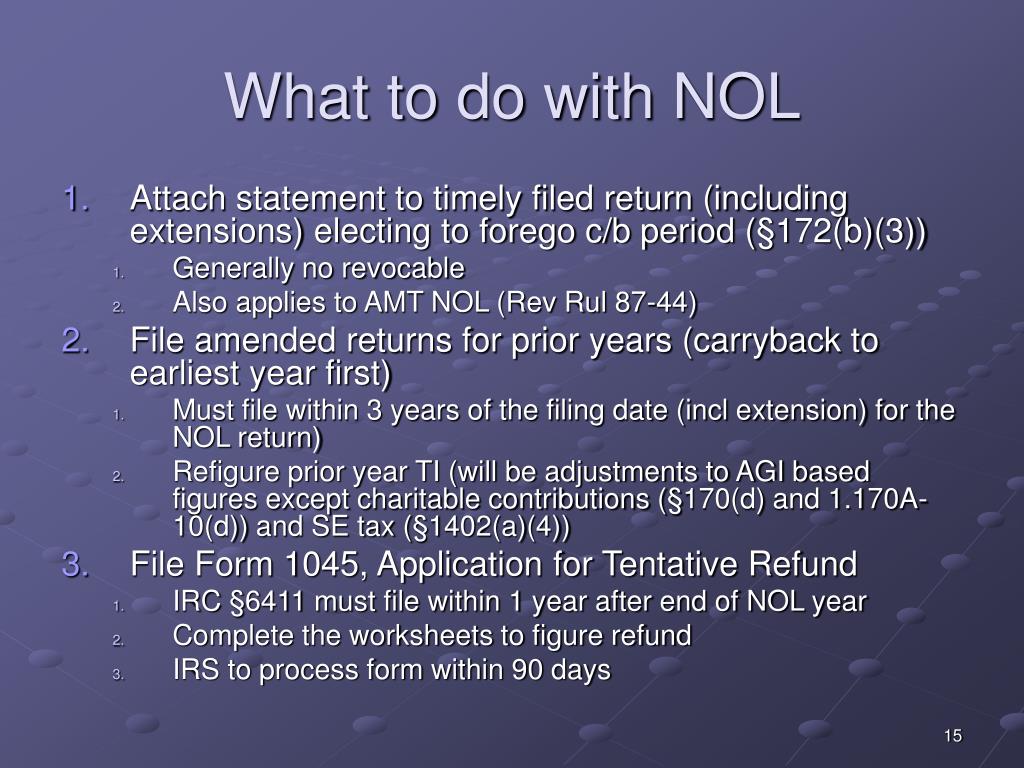 What to do with NOL

1. Attach statement to timely filed return (including extensions) electing to forego c/b period (§172(b)(3))
 1. Generally no revocable
 2. Also applies to AMT NOL (Rev Rul 87-44)
2. File amended returns for prior years (carryback to earliest year first)
 1. Must file within 3 years of the filing date (incl extension) for the NOL return)
 2. Refigure prior year TI (will be adjustments to AGI based figures except charitable contributions (§170(d) and 1.170A-10(d)) and SE tax (§1402(a)(4))
3. File Form 1045, Application for Tentative Refund
 1. IRC §6411 must file within 1 year after end of NOL year
 2. Complete the worksheets to figure refund
 3. IRS to process form within 90 days

15